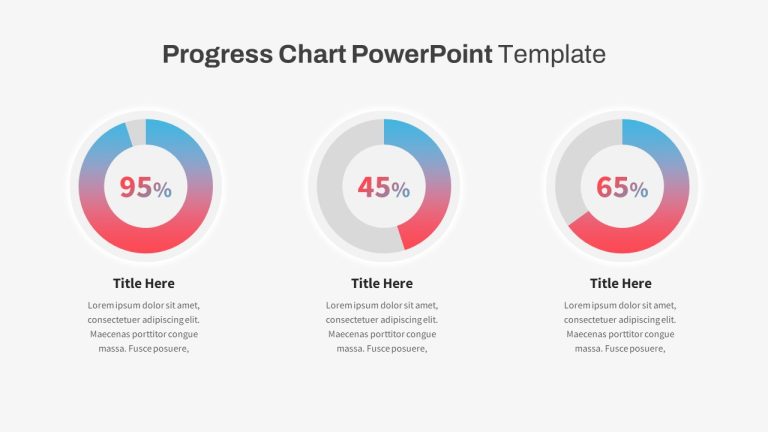 Progress Chart PowerPoint Template

95%

Title Here

Lorem ipsum dolor sit amet, consectetuer adipiscing elit. Maecenas porttitor congue massa. Fusce posuere,

45%

Title Here

Lorem ipsum dolor sit amet, consectetuer adipiscing elit. Maecenas porttitor congue massa. Fusce posuere,

65%

Title Here

Lorem ipsum dolor sit amet, consectetuer adipiscing elit. Maecenas porttitor congue massa. Fusce posuere,